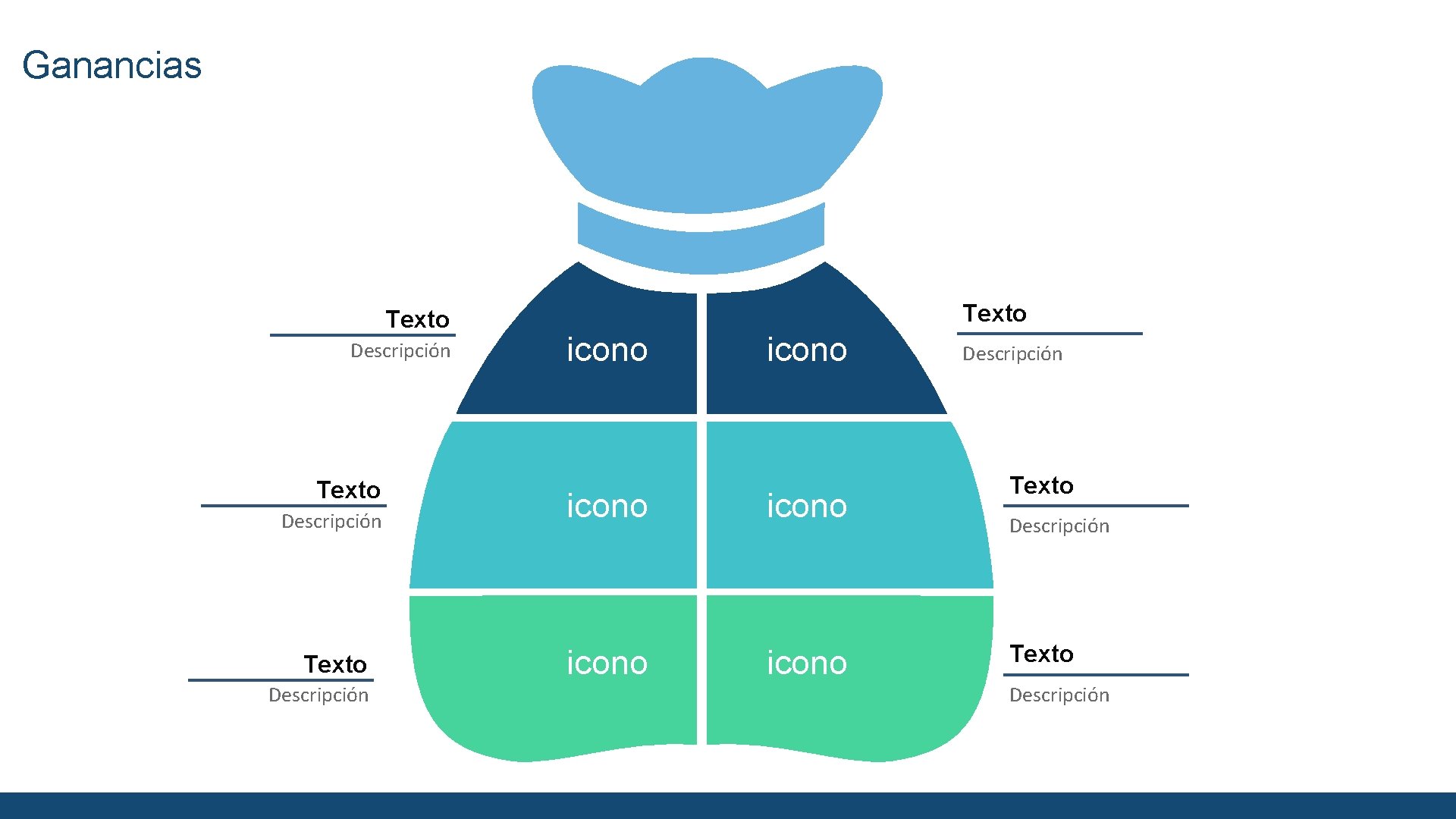 Ganancias

Texto
Descripción

icono

icono

Texto
Descripción

Texto
Descripción

icono

icono

Texto
Descripción

Texto
Descripción

icono

icono

Texto
Descripción